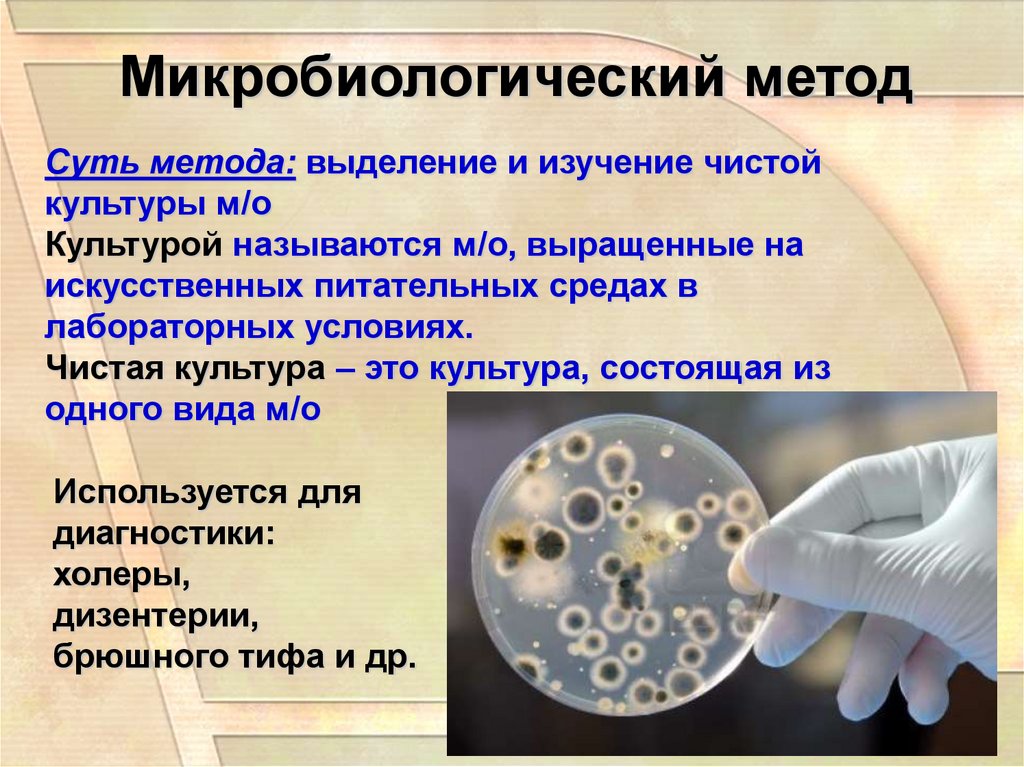 Микробиологический метод

Суть метода: выделение и изучение чистой культуры м/о
Культурой называются м/о, выращенные на искусственных питательных средах в лабораторных условиях.
Чистая культура – это культура, состоящая из одного вида м/о

Используется для диагностики:
холеры,
дизентерии,
брюшного тифа и др.